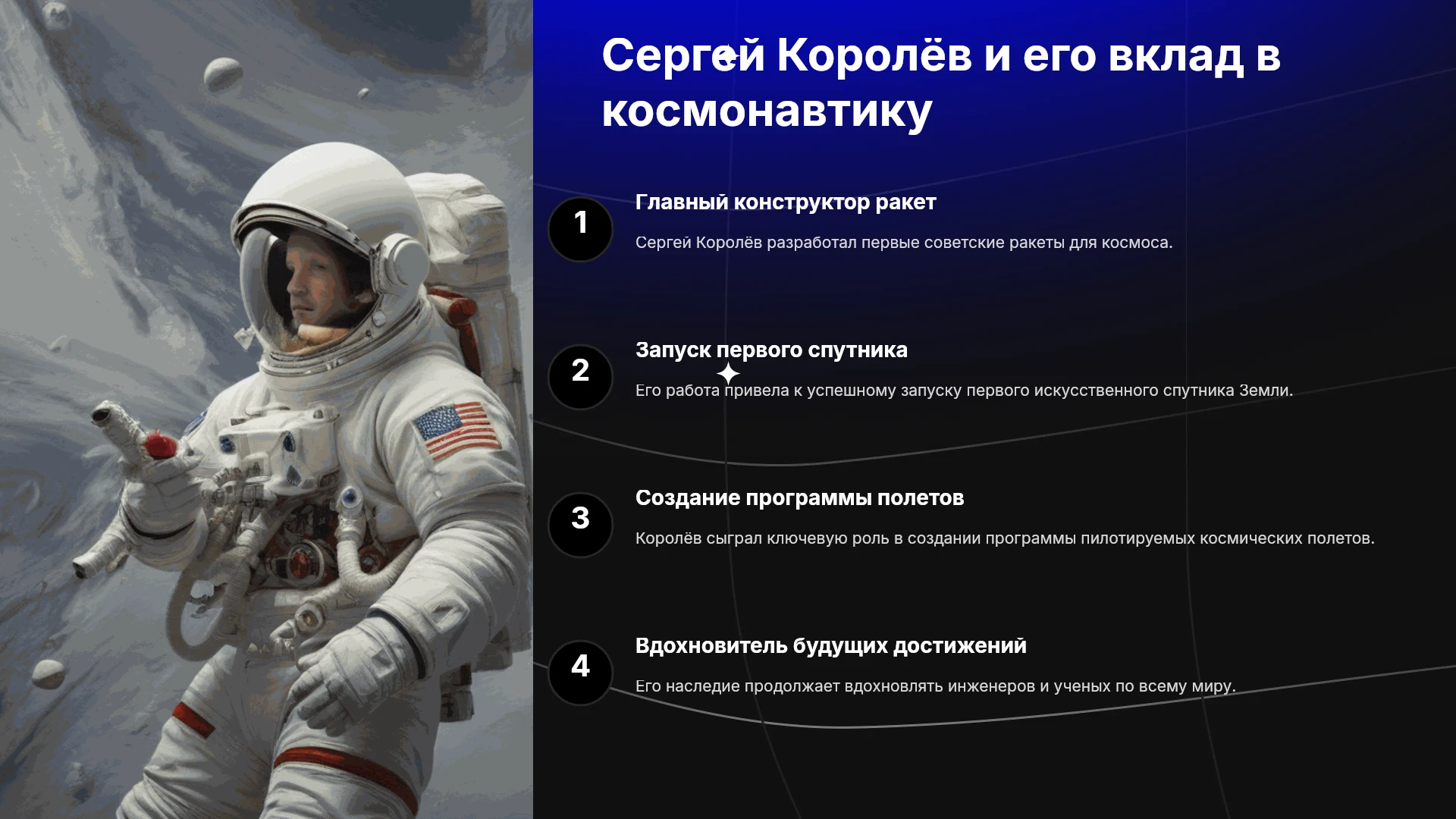 Сергей Королёв и его вклад в космонавтику

1

Главный конструктор ракет

Сергей Королёв разработал первые советские ракеты для космоса.

2

Запуск первого спутника

Его работа привела к успешному запуску первого искусственного спутника Земли.

3

Создание программы полетов

Королёв сыграл ключевую роль в создании программы пилотируемых космических полетов.

4

Вдохновитель будущих достижений

Его наследие продолжает вдохновлять инженеров и ученых по всему миру.